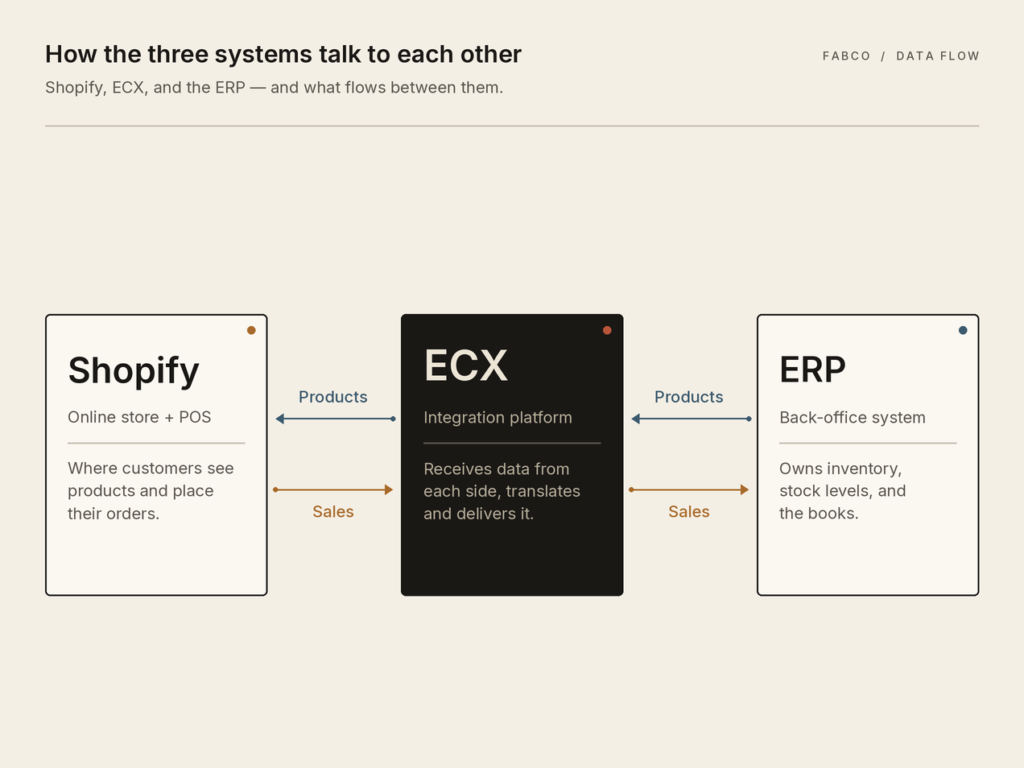 How the three systems talk to each other

FABCO / DATA FLOW

Shopify, ECX, and the ERP — and what flows between them.

Shopify

Online store + POS

Where customers see products and place their orders.

Products

Sales

ECX

Integration platform

Receives data from each side, translates and delivers it.

Products

Sales

ERP

Back-office system

Owns inventory, stock levels, and the books.